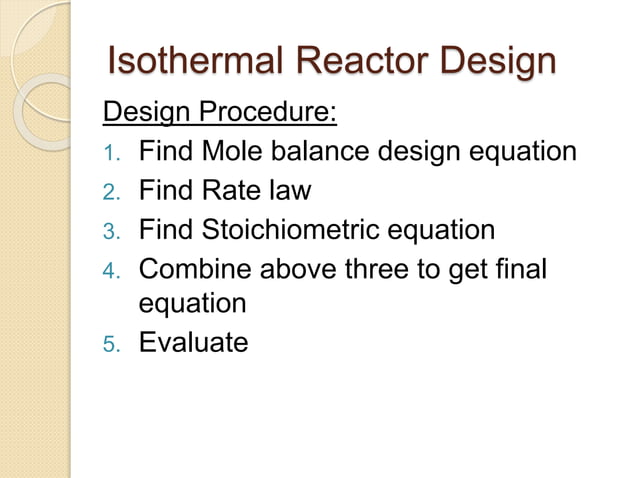 Isothermal Reactor Design

Design Procedure:

1. Find Mole balance design equation
2. Find Rate law
3. Find Stoichiometric equation
4. Combine above three to get final equation
5. Evaluate